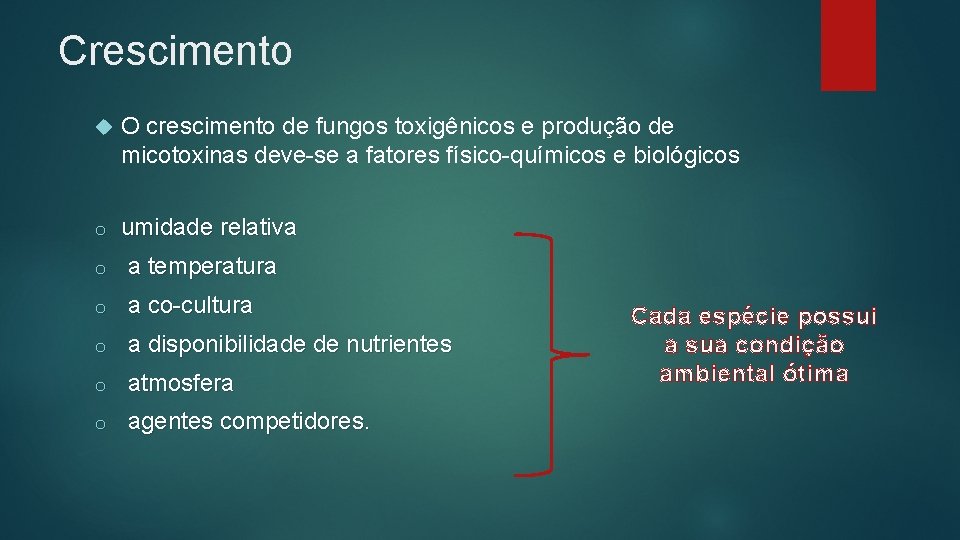 Crescimento

O crescimento de fungos toxigênicos e produção de micotoxinas deve-se a fatores físico-químicos e biológicos

o umidade relativa
o a temperatura
o a co-cultura
o a disponibilidade de nutrientes
o atmosfera
o agentes competidores.

Cada espécie possui a sua condição ambiental ótima